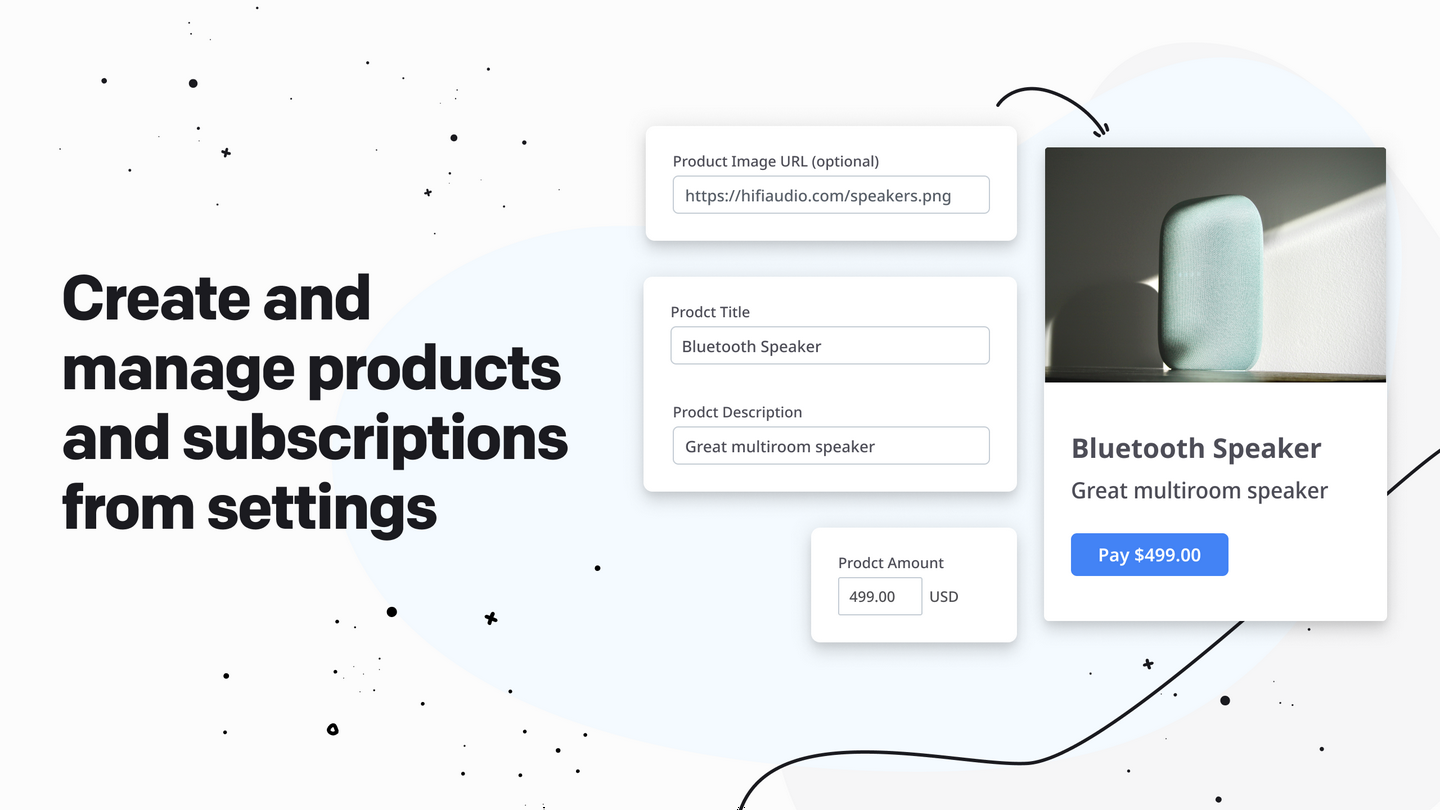 Create and manage products and subscriptions from settings

Product Image URL (optional)

https://hifiaudio.com/speakers.png

Prodct Title

Bluetooth Speaker

Prodct Description

Great multiroom speaker

Prodct Amount

499.00 USD

Bluetooth Speaker

Great multiroom speaker

Pay $499.00